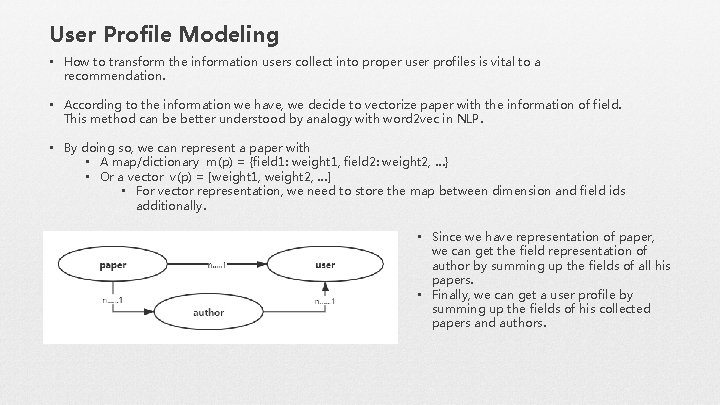 User Profile Modeling

▪ How to transform the information users collect into proper user profiles is vital to a recommendation.

▪ According to the information we have, we decide to vectorize paper with the information of field. This method can be better understood by analogy with word2vec in NLP.

▪ By doing so, we can represent a paper with
  ▪ A map/dictionary m(p) = {field1: weight1, field2: weight2, ...}
  ▪ Or a vector v(p) = [weight1, weight2, ...]
    ▪ For vector representation, we need to store the map between dimension and field ids additionally.

paper
n.....1
user
n.....1
author
n.....1

▪ Since we have representation of paper, we can get the field representation of author by summing up the fields of all his papers.
▪ Finally, we can get a user profile by summing up the fields of his collected papers and authors.